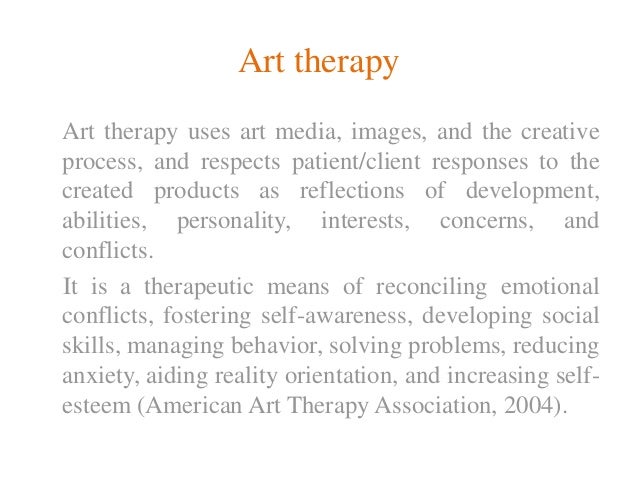 Art therapy

Art therapy uses art media, images, and the creative process, and respects patient/client responses to the created products as reflections of development, abilities, personality, interests, concerns, and conflicts.

It is a therapeutic means of reconciling emotional conflicts, fostering self-awareness, developing social skills, managing behavior, solving problems, reducing anxiety, aiding reality orientation, and increasing self-esteem (American Art Therapy Association, 2004).